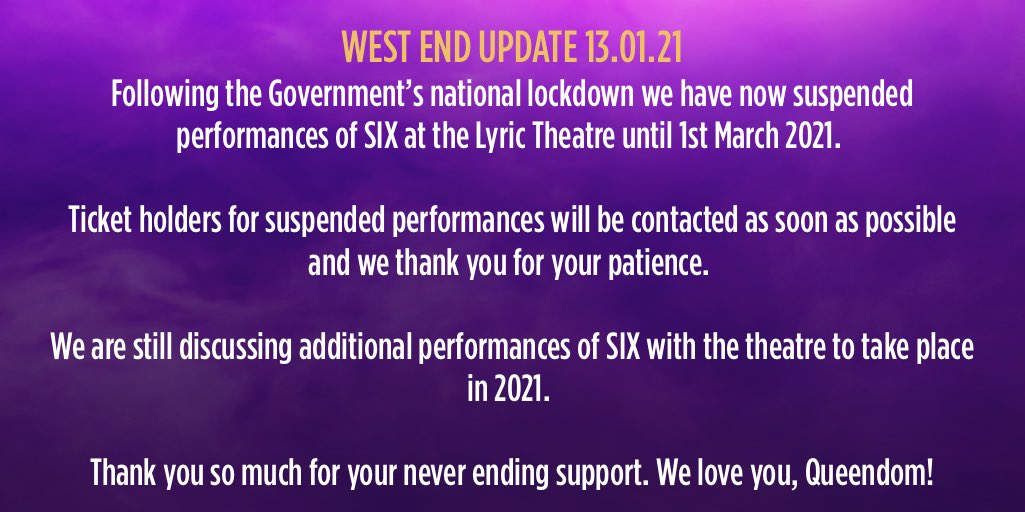 WEST END UPDATE 13.01.21

Following the Government's national lockdown we have now suspended performances of SIX at the Lyric Theatre until 1st March 2021.

Ticket holders for suspended performances will be contacted as soon as possible and we thank you for your patience.

We are still discussing additional performances of SIX with the theatre to take place in 2021.

Thank you so much for your never ending support. We love you, Queendom!